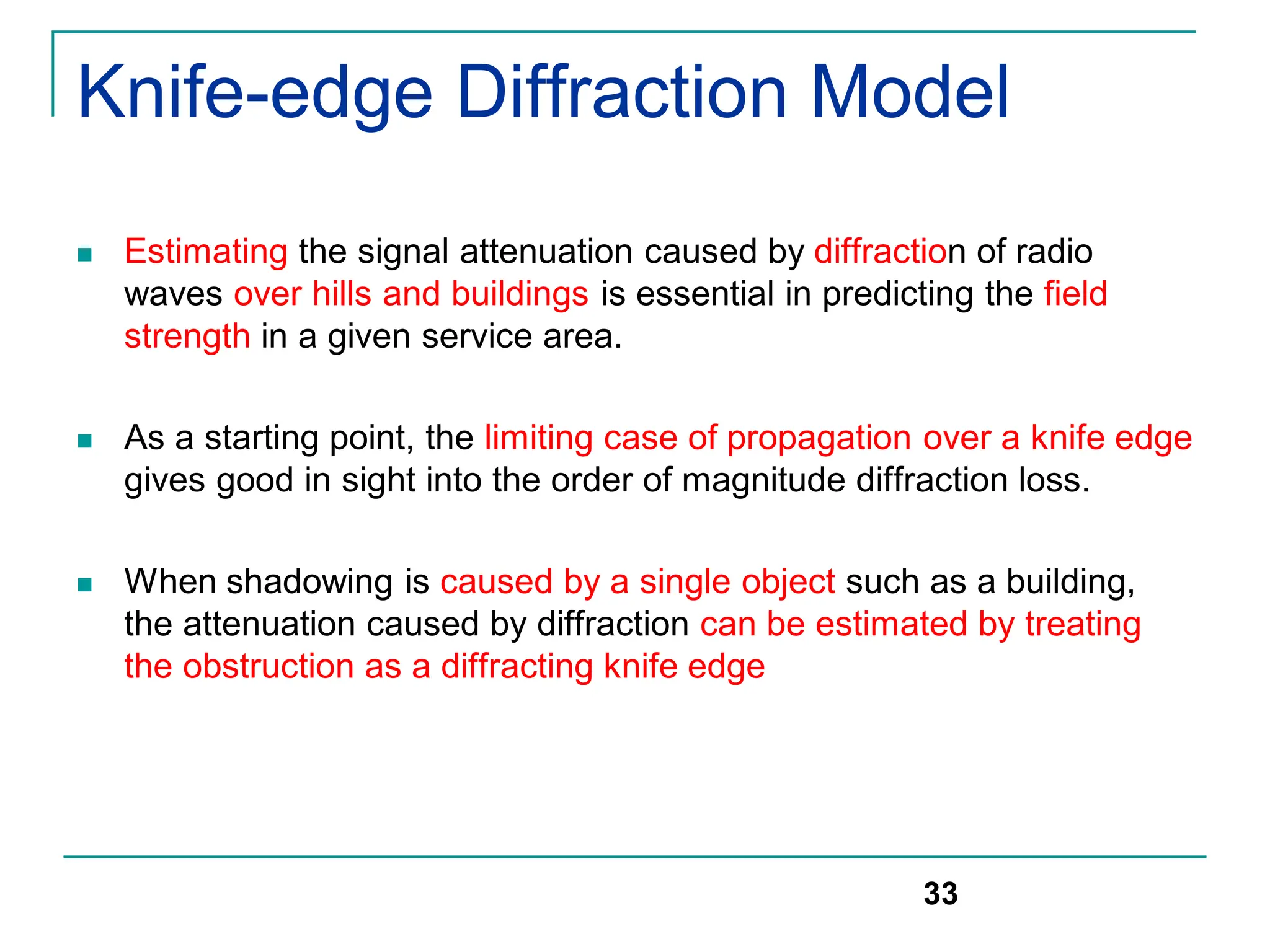 Knife-edge Diffraction Model

Estimating the signal attenuation caused by diffraction of radio waves over hills and buildings is essential in predicting the field strength in a given service area.

As a starting point, the limiting case of propagation over a knife edge gives good in sight into the order of magnitude diffraction loss.

When shadowing is caused by a single object such as a building, the attenuation caused by diffraction can be estimated by treating the obstruction as a diffracting knife edge

33